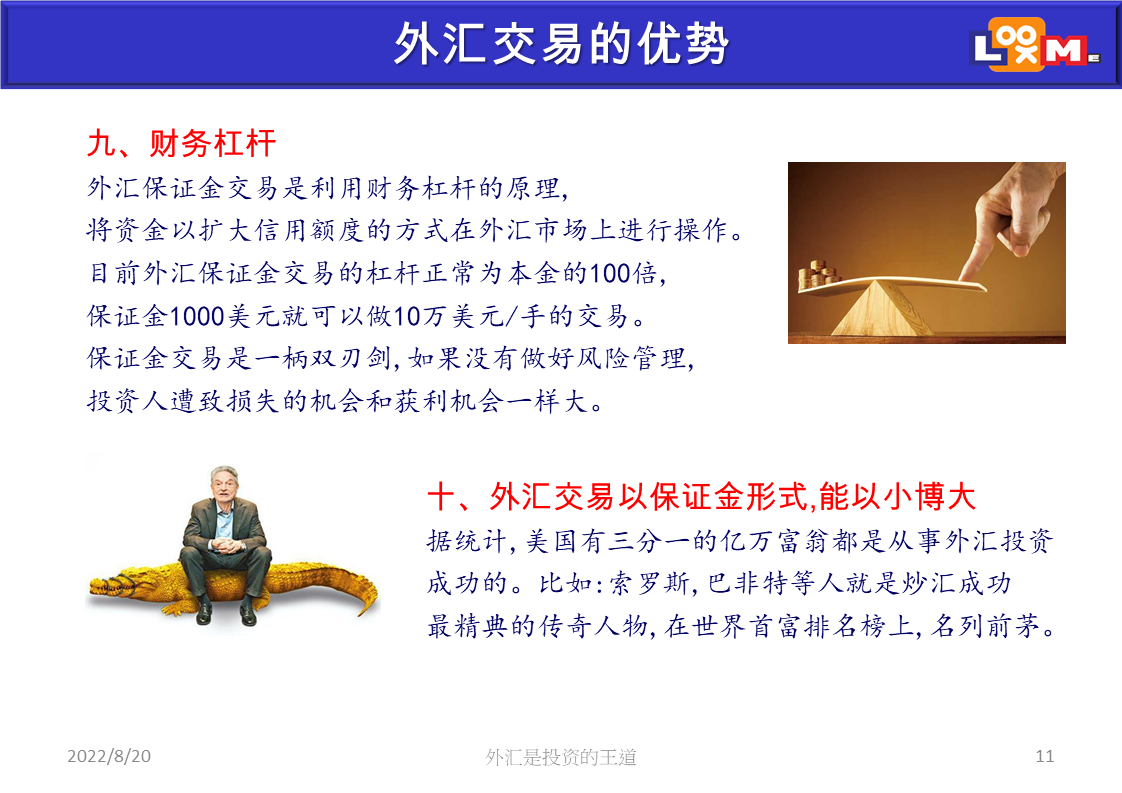 外汇交易的优势

LOOXM

九、财务杠杆

外汇保证金交易是利用财务杠杆的原理,
将资金以扩大信用额度的方式在外汇市场上进行操作。
目前外汇保证金交易的杠杆正常为本金的100倍,
保证金1000美元就可以做10万美元/手的交易。
保证金交易是一柄双刃剑,如果没有做好风险管理,
投资人遭致损失的机会和获利机会一样大。

十、外汇交易以保证金形式,能以小博大

据统计,美国有三分一的亿万富翁都是从事外汇投资成功的。比如:索罗斯,巴非特等人就是炒汇成功最精典的传奇人物,在世界首富排名榜上,名列前茅。

2022/8/20

外汇是投资的王道

11